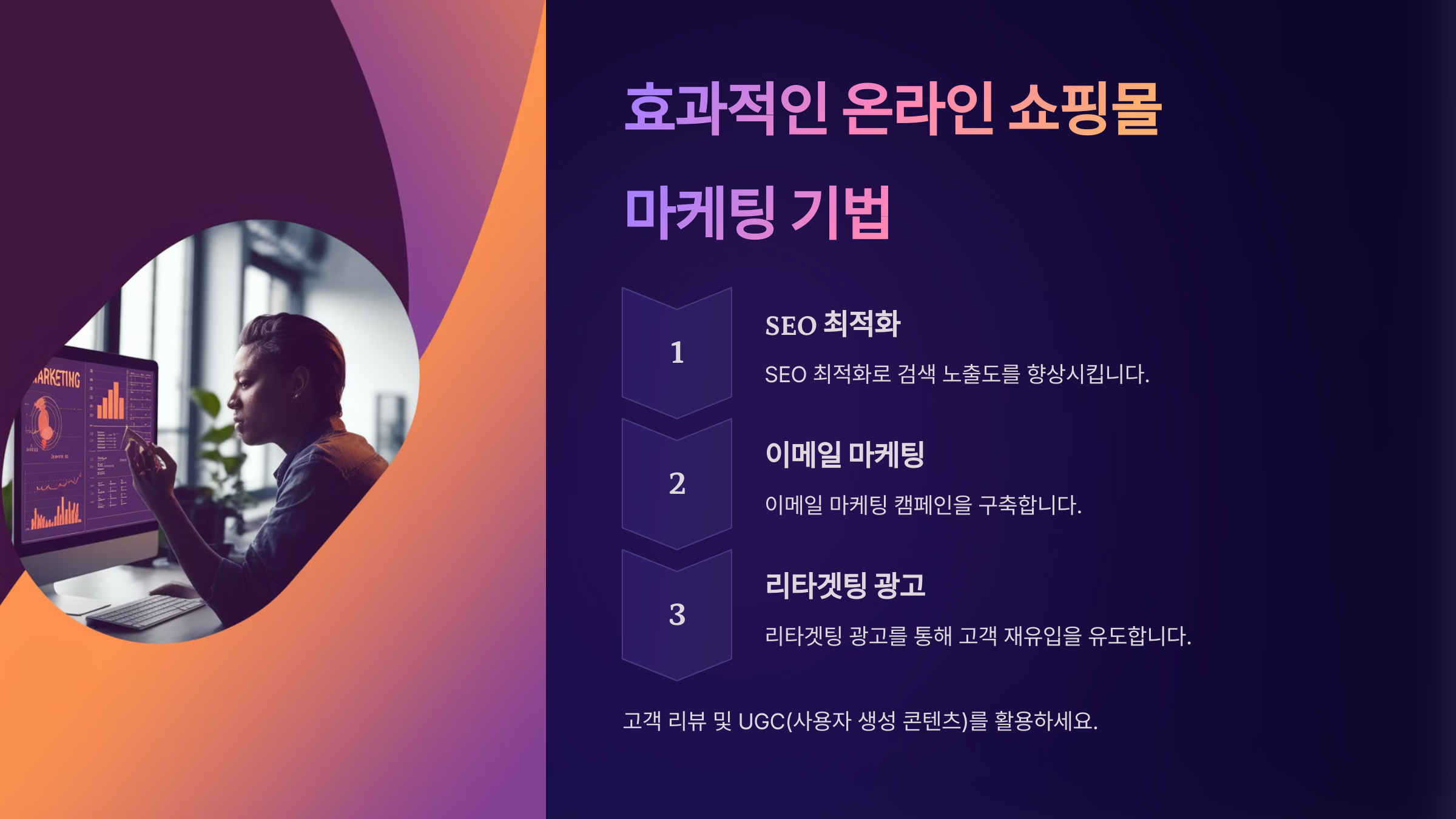 ARKETING

효과적인 온라인 쇼핑몰 마케팅 기법

1

SEO 최적화

SEO 최적화로 검색 노출도를 향상시킵니다.

2

이메일 마케팅

이메일 마케팅 캠페인을 구축합니다.

3

리타겟팅 광고

리타겟팅 광고를 통해 고객 재유입을 유도합니다.

고객 리뷰 및 UGC(사용자 생성 콘텐츠)를 활용하세요.